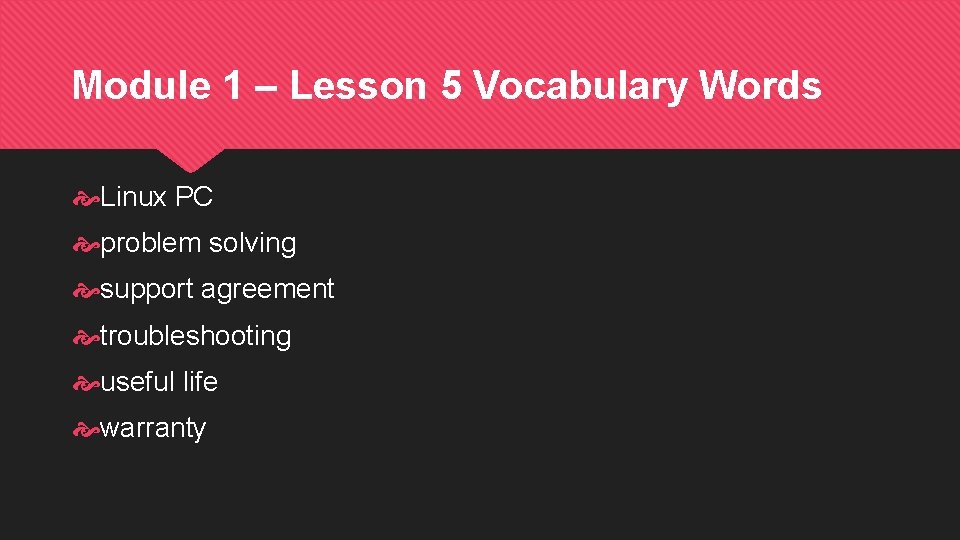 Module 1 – Lesson 5 Vocabulary Words

Linux PC
problem solving
support agreement
troubleshooting
useful life
warranty